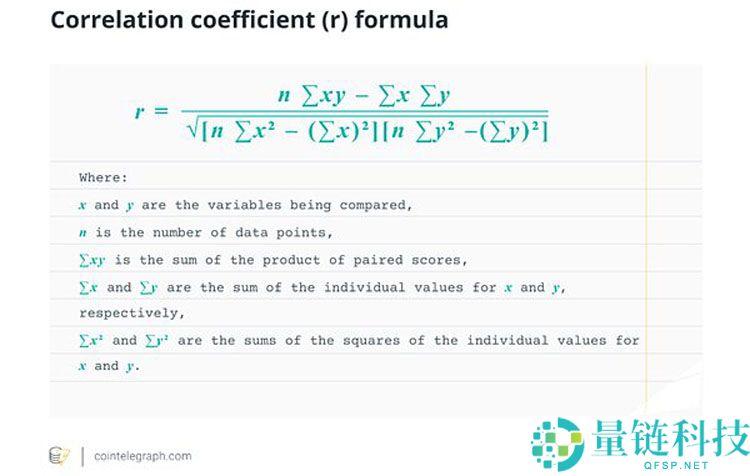 Correlation coefficient (r) formula

$r = \frac{n \sum xy - \sum x \sum y}{\sqrt{[n \sum x^2 - (\sum x)^2][n \sum y^2 - (\sum y)^2]}}$

Where:

$x$ and $y$ are the variables being compared,

$n$ is the number of data points,

$\sum xy$ is the sum of the product of paired scores,

$\sum x$ and $\sum y$ are the sum of the individual values for $x$ and $y$, respectively,

$\sum x^2$ and $\sum y^2$ are the sums of the squares of the individual values for $x$ and $y$.

cointelegraph.com

量链科技
QFSP.NET